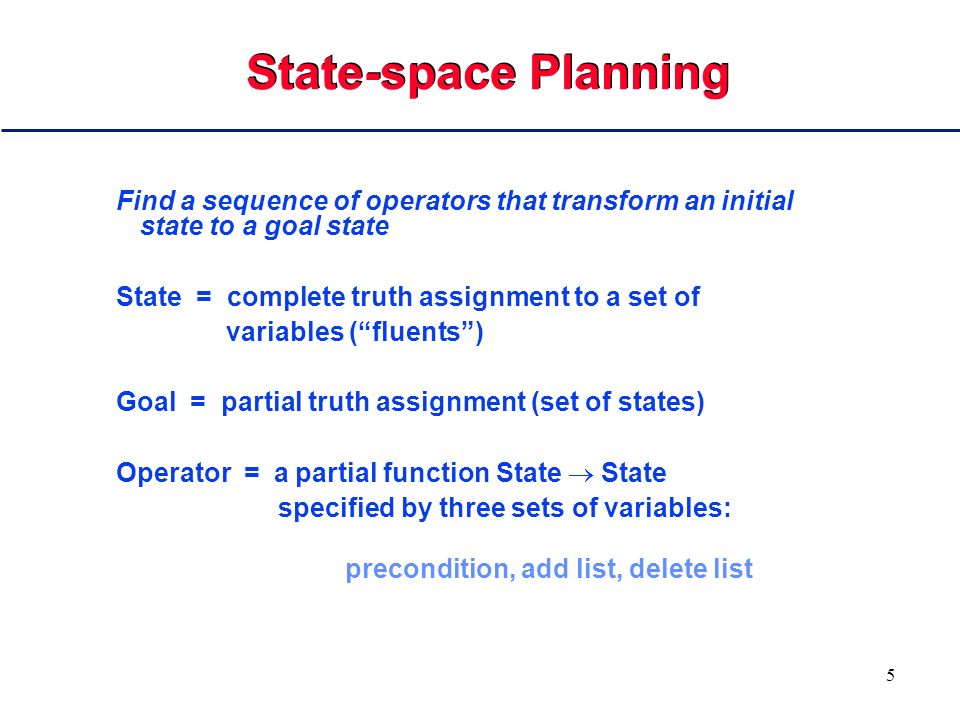 State-space Planning

Find a sequence of operators that transform an initial state to a goal state

State = complete truth assignment to a set of variables (“fluents”)

Goal = partial truth assignment (set of states)

Operator = a partial function State $\rightarrow$ State specified by three sets of variables:

precondition, add list, delete list

5